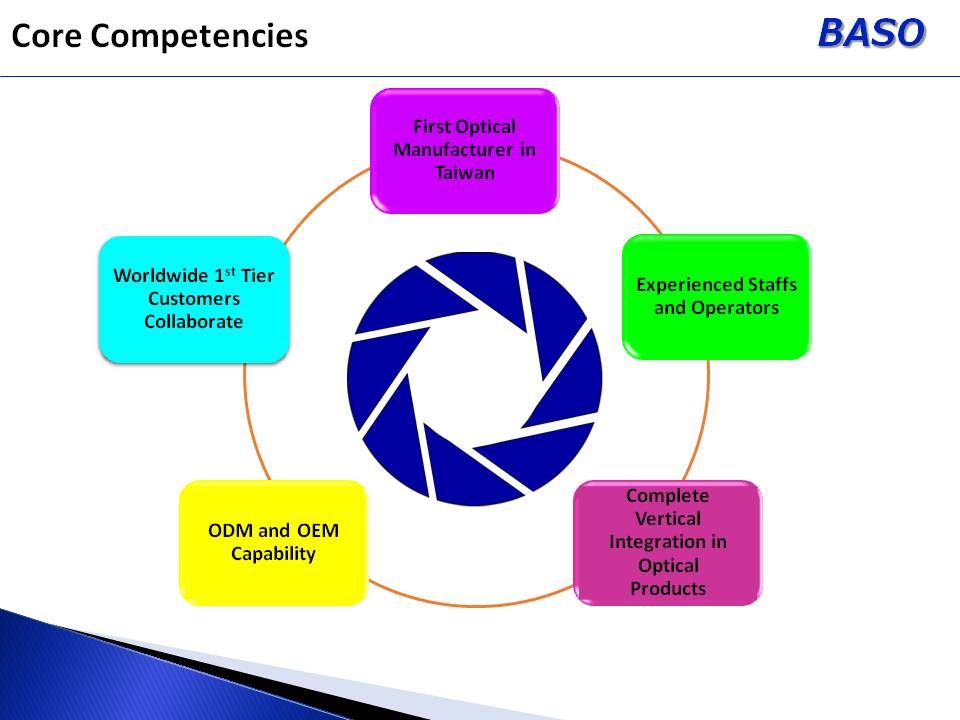 Core Competencies

BASO

First Optical Manufacturer in Taiwan

Experienced Staffs and Operators

Complete Vertical Integration in Optical Products

ODM and OEM Capability

Worldwide 1$^{st}$ Tier Customers Collaborate